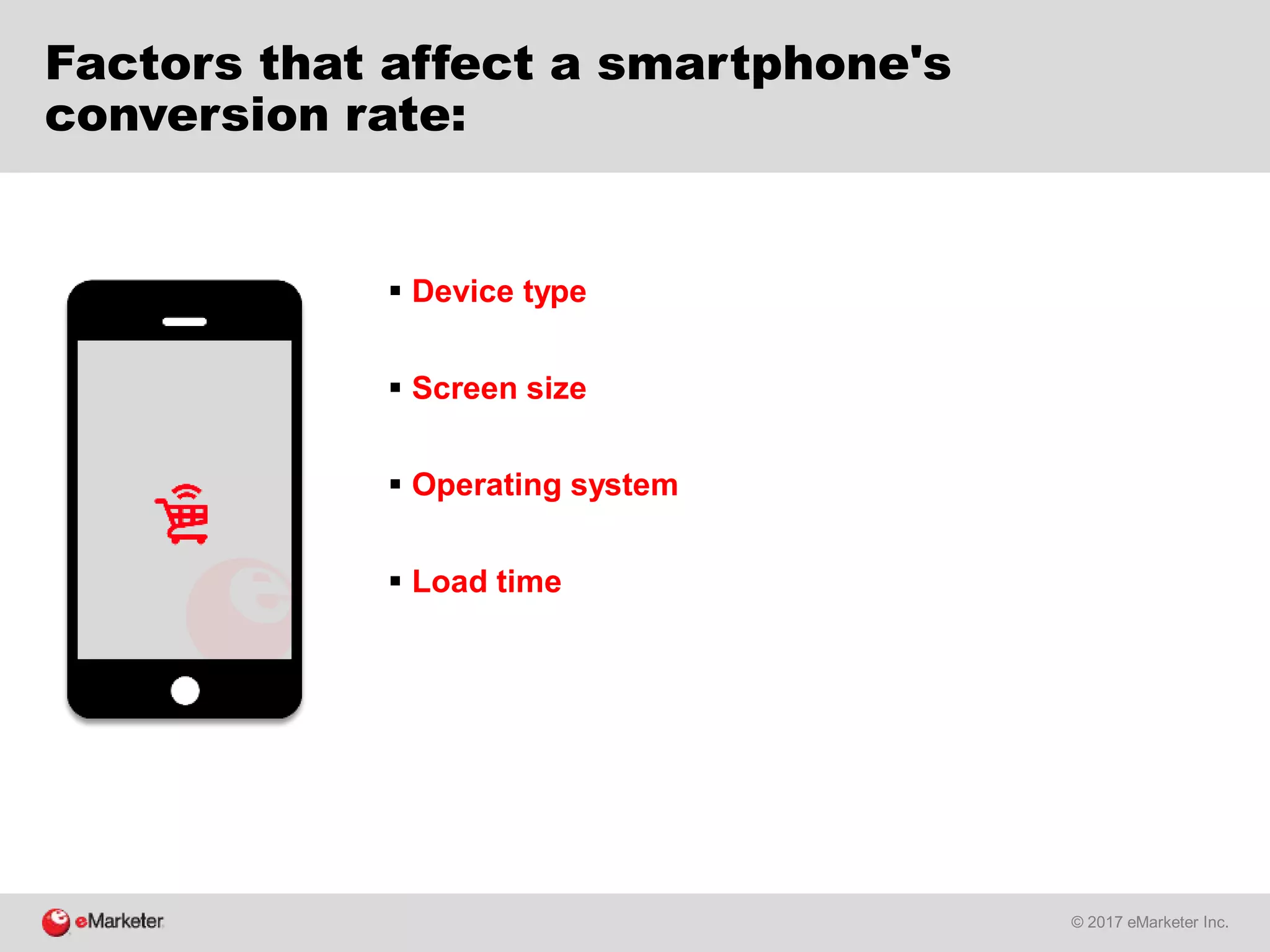 Factors that affect a smartphone's conversion rate:

▪ Device type

▪ Screen size

▪ Operating system

▪ Load time

eMarketer

© 2017 eMarketer Inc.